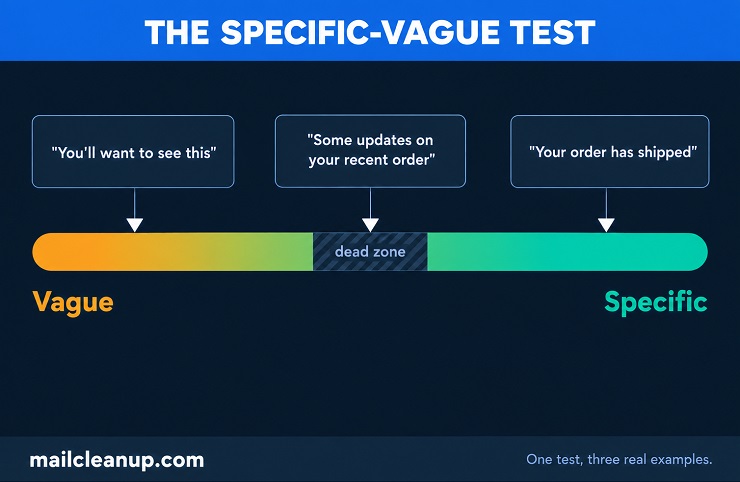 THE SPECIFIC-VAGUE TEST

"You'll want to see this"

"Some updates on your recent order"

"Your order has shipped"

dead zone

Vague

Specific

mailcleanup.com

One test, three real examples.